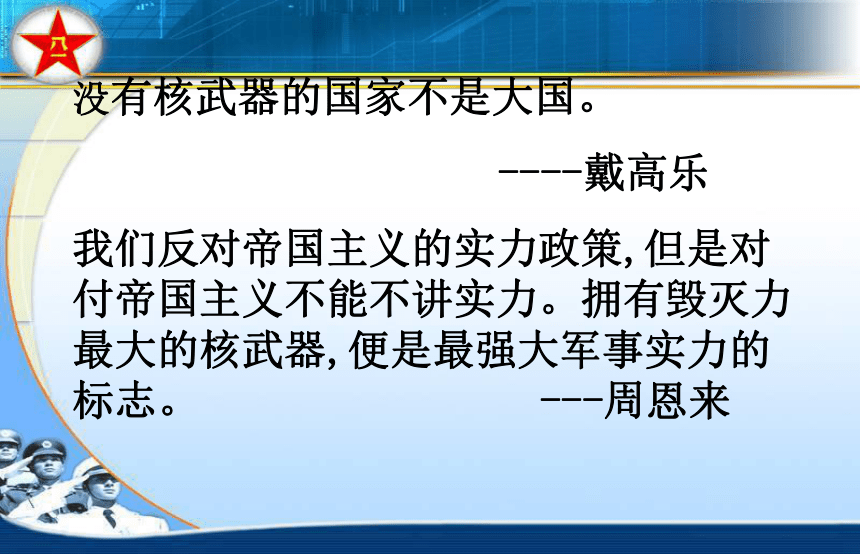 八一

没有核武器的国家不是大国。

----戴高乐

我们反对帝国主义的实力政策,但是对付帝国主义不能不讲实力。拥有毁灭力最大的核武器,便是最强大军事实力的标志。 ---周恩来